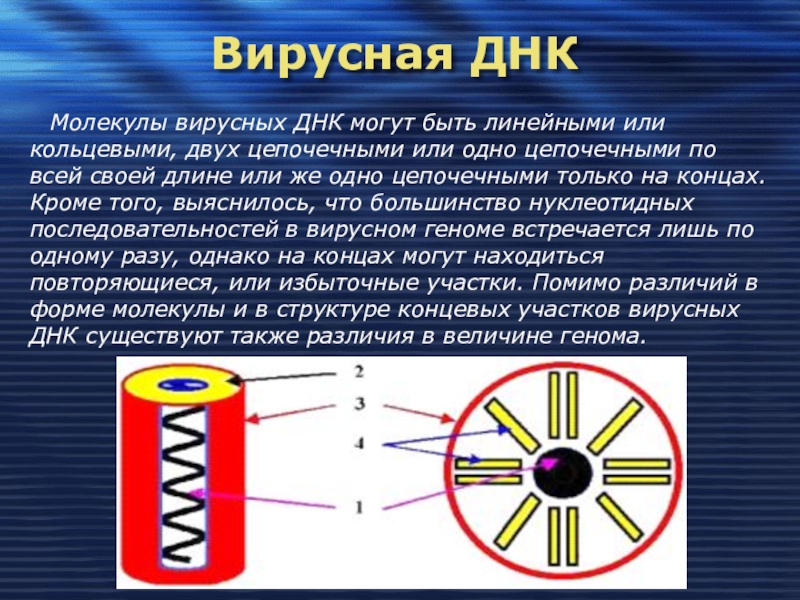 Вирусная ДНК

Молекулы вирусных ДНК могут быть линейными или кольцевыми, двух цепочечными или одно цепочечными по всей своей длине или же одно цепочечными только на концах. Кроме того, выяснилось, что большинство нуклеотидных последовательностей в вирусном геноме встречается лишь по одному разу, однако на концах могут находиться повторяющиеся, или избыточные участки. Помимо различий в форме молекулы и в структуре концевых участков вирусных ДНК существуют также различия в величине генома.

2
3
4
1